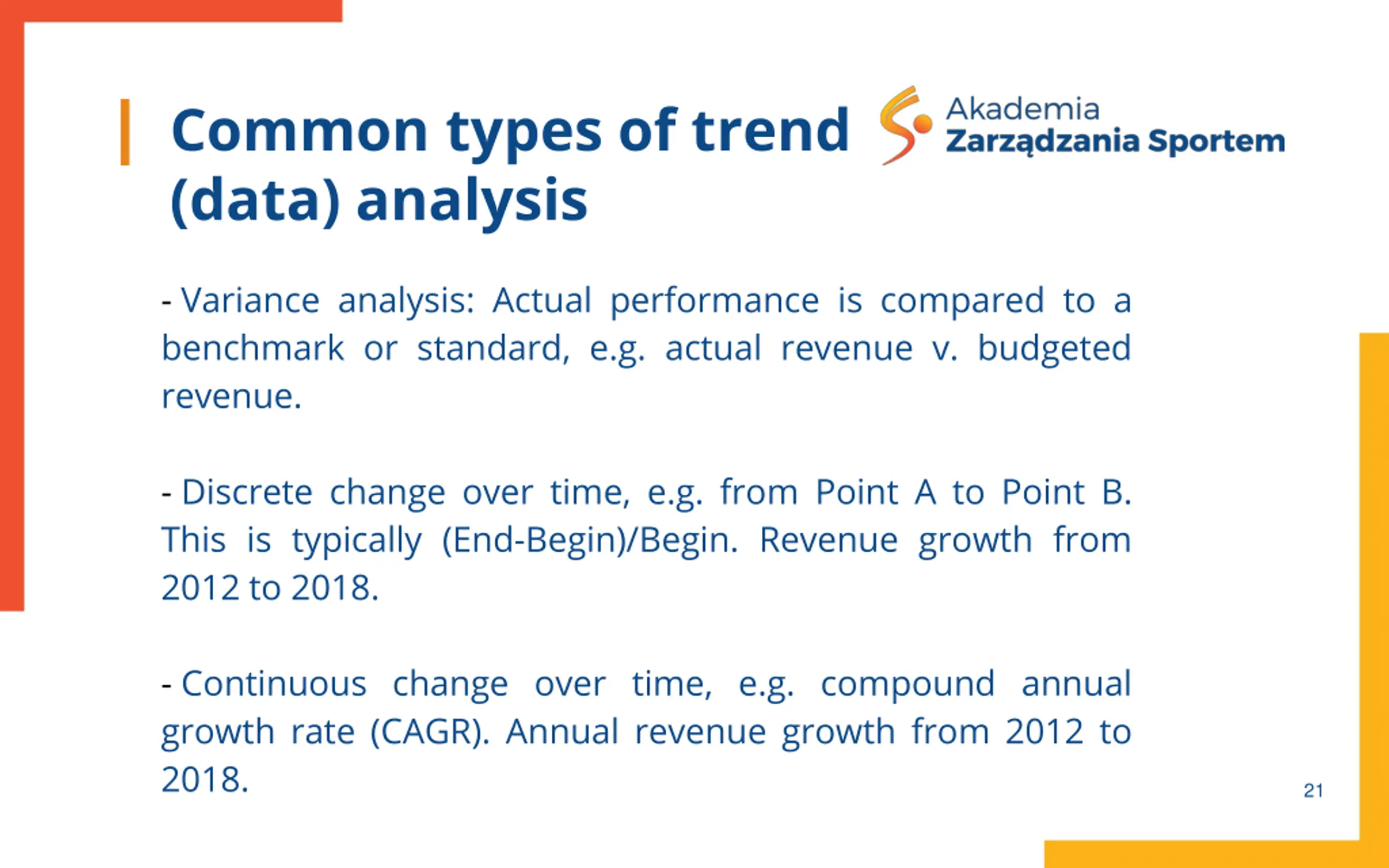 Common types of trend (data) analysis

Akademia
Zarządzania Sportem

- Variance analysis: Actual performance is compared to a benchmark or standard, e.g. actual revenue v. budgeted revenue.

- Discrete change over time, e.g. from Point A to Point B. This is typically (End-Begin)/Begin. Revenue growth from 2012 to 2018.

- Continuous change over time, e.g. compound annual growth rate (CAGR). Annual revenue growth from 2012 to 2018.

21